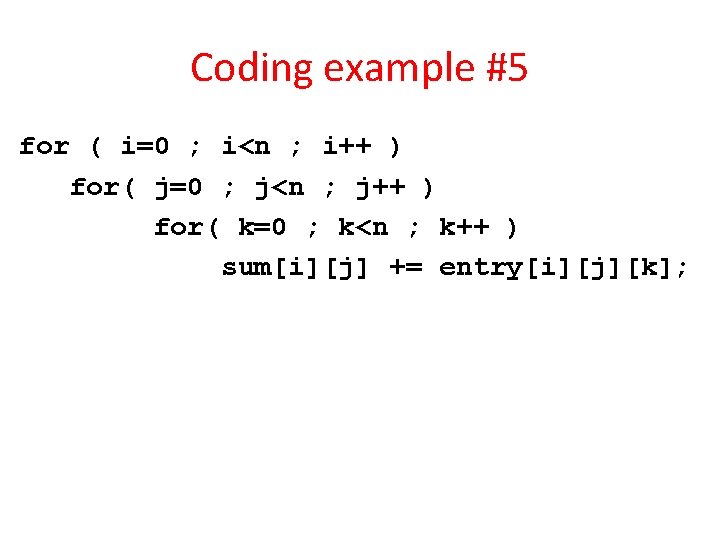 Coding example #5

for ( i=0 ; i<n ; i++ )
for( j=0 ; j<n ; j++ )
for( k=0 ; k<n ; k++ )
sum[i][j] += entry[i][j][k];